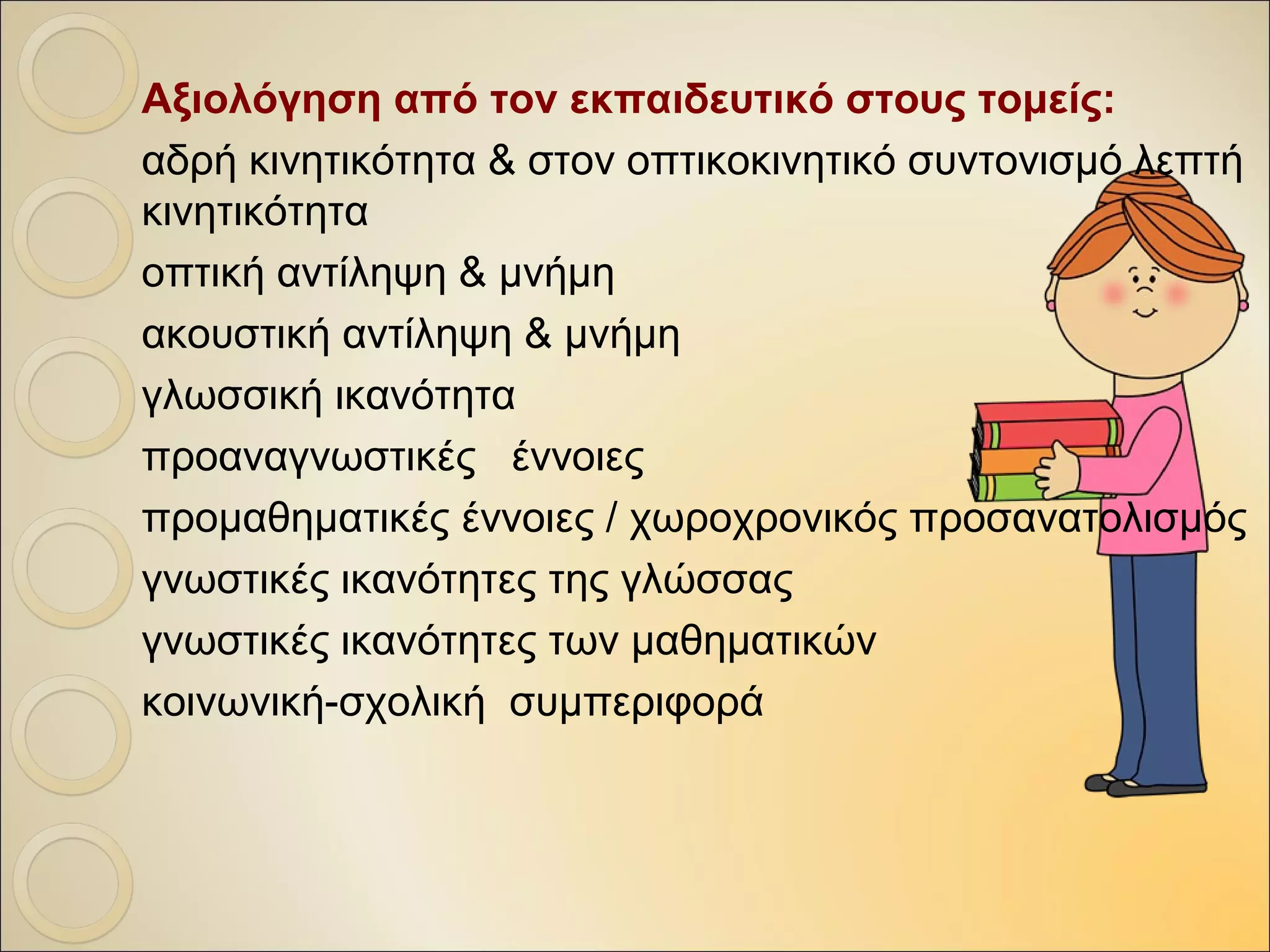 Αξιολόγηση από τον εκπαιδευτικό στους τομείς:

αδρή κινητικότητα & στον οπτικοκινητικό συντονισμό λεπτή κινητικότητα

οπτική αντίληψη & μνήμη

ακουστική αντίληψη & μνήμη

γλωσσική ικανότητα

προαναγνωστικές έννοιες

προμαθηματικές έννοιες / χωροχρονικός προσανατολισμός

γνωστικές ικανότητες της γλώσσας

γνωστικές ικανότητες των μαθηματικών

κοινωνική-σχολική συμπεριφορά